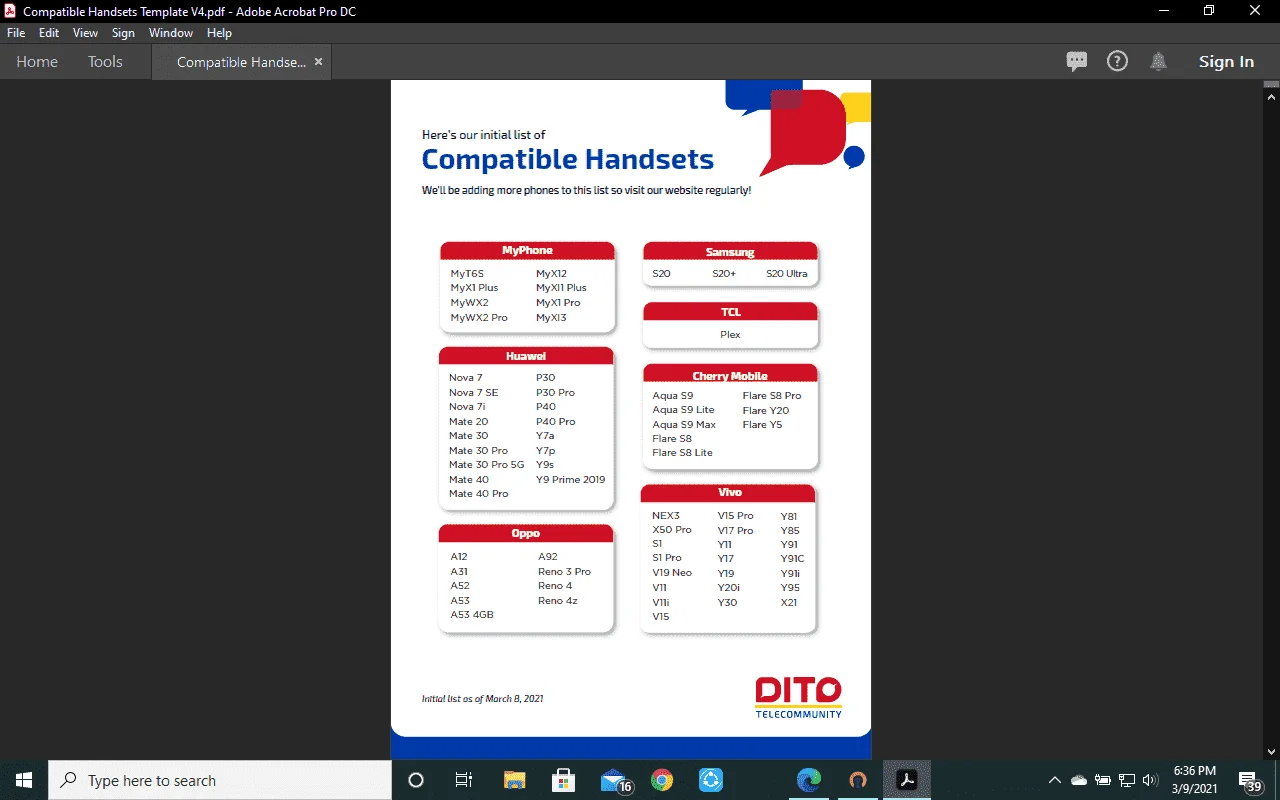 Compatible Handsets Template V4.pdf - Adobe Acrobat Pro DC

File Edit View Sign Window Help

Home Tools Compatible Handse... ×

Sign In

Here's our initial list of

Compatible Handsets

We'll be adding more phones to this list so visit our website regularly!

MyPhone

MyT6S
MyX1 Plus
MyWX2
MyWX2 Pro
MyX12
MyXI1 Plus
MyX1 Pro
MyXI3

Huawei

Nova 7
Nova 7 SE
Nova 7i
Mate 20
Mate 30
Mate 30 Pro
Mate 30 Pro 5G
Mate 40
Mate 40 Pro
P30
P30 Pro
P40
P40 Pro
Y7a
Y7p
Y9s
Y9 Prime 2019

Oppo

A12
A31
A52
A53
A53 4GB
A92
Reno 3 Pro
Reno 4
Reno 4z

Samsung

S20
S20+
S20 Ultra

TCL

Plex

Cherry Mobile

Aqua S9
Aqua S9 Lite
Aqua S9 Max
Flare S8
Flare S8 Lite
Flare S8 Pro
Flare Y20
Flare Y5

Vivo

NEX3
X50 Pro
S1
S1 Pro
V19 Neo
V11
V11i
V15
V15 Pro
V17 Pro
Y11
Y17
Y19
Y20i
Y30
Y81
Y85
Y91
Y91C
Y91i
Y95
X21

Initial list as of March 8, 2021

DITO
TELECOMMUNITY

Type here to search

16

6:36 PM
3/9/2021

39